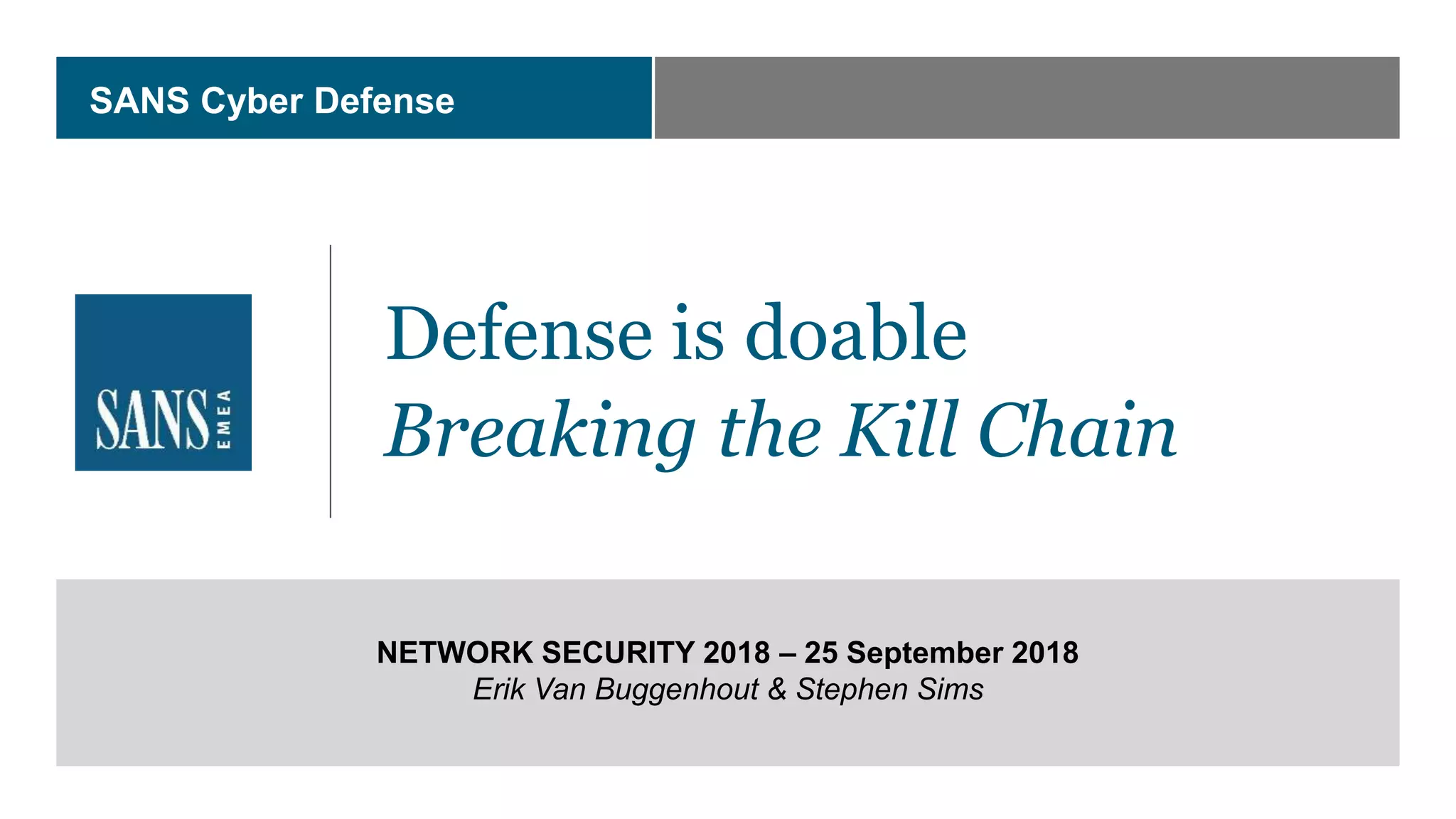 SANS Cyber Defense

SANS EMEA

Defense is doable
Breaking the Kill Chain

NETWORK SECURITY 2018 – 25 September 2018
Erik Van Buggenhout & Stephen Sims